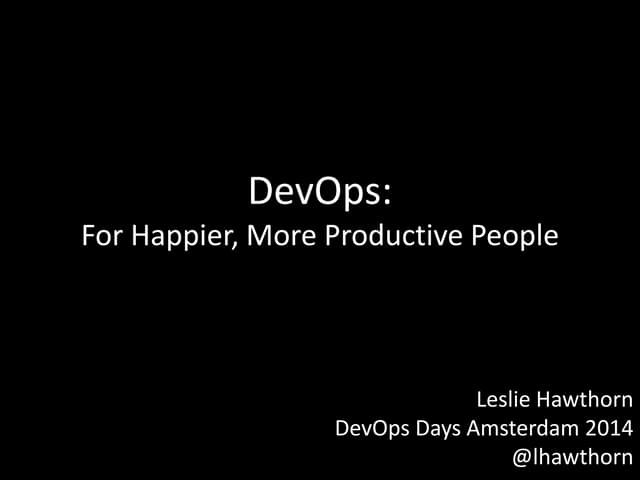 DevOps:
For Happier, More Productive People

Leslie Hawthorn
DevOps Days Amsterdam 2014
@lhawthorn